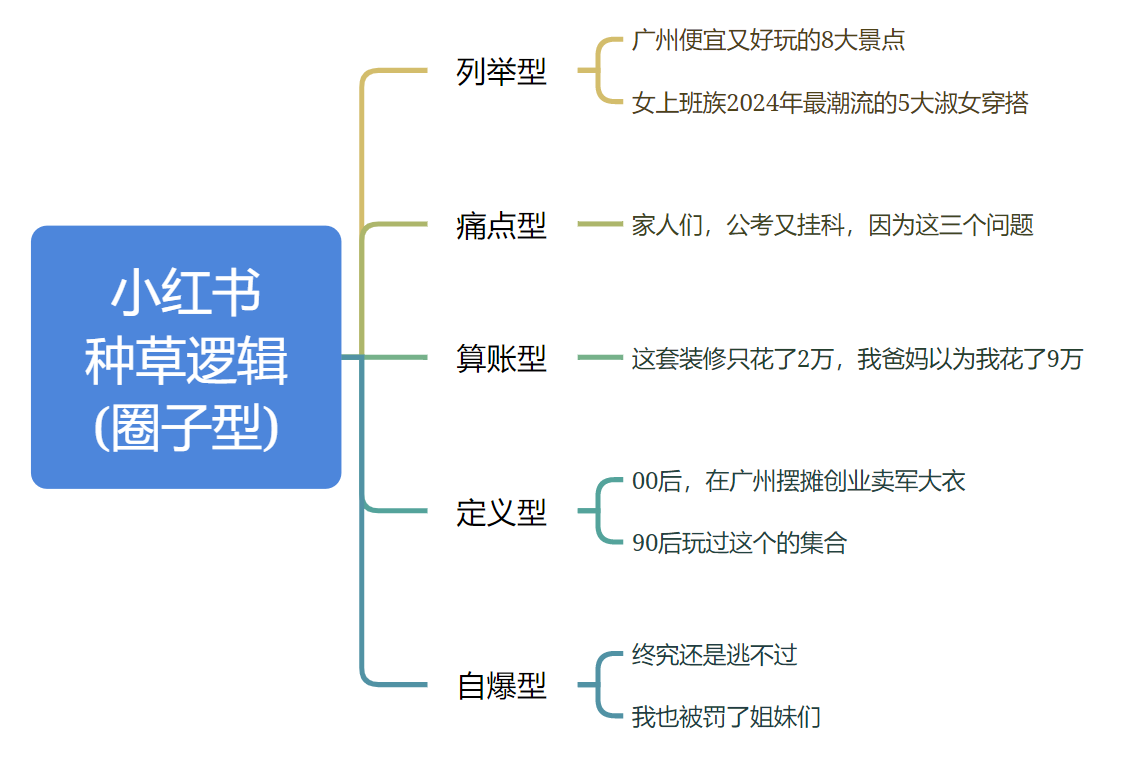 小红书
种草逻辑
(圈子型)

列举型

广州便宜又好玩的8大景点

女上班族2024年最潮流的5大淑女穿搭

痛点型

家人们，公考又挂科，因为这三个问题

算账型

这套装修只花了2万，我爸妈以为我花了9万

定义型

00后，在广州摆摊创业卖军大衣

90后玩过这个的集合

自爆型

终究还是逃不过

我也被罚了姐妹们